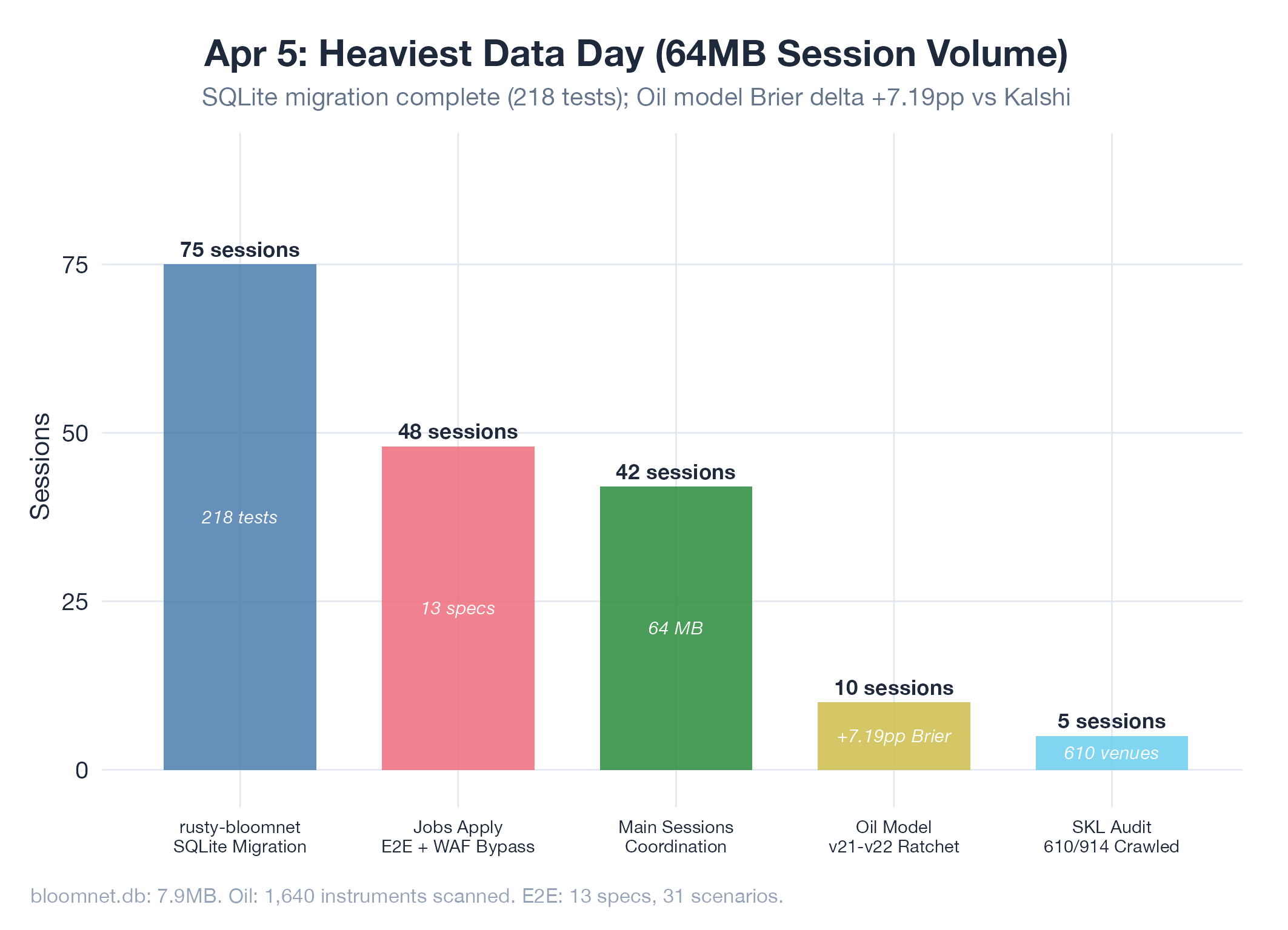 Apr 5: Heaviest Data Day (64MB Session Volume)

SQLite migration complete (218 tests); Oil model Brier delta +7.19pp vs Kalshi

Sessions

75
50
25
0

75 sessions
218 tests

48 sessions
13 specs

42 sessions
64 MB

10 sessions
+7.19pp Brier

5 sessions
610 venues

rusty-bloomnet
SQLite Migration

Jobs Apply
E2E + WAF Bypass

Main Sessions
Coordination

Oil Model
v21-v22 Ratchet

SKL Audit
610/914 Crawled

bloomnet.db: 7.9MB. Oil: 1,640 instruments scanned. E2E: 13 specs, 31 scenarios.